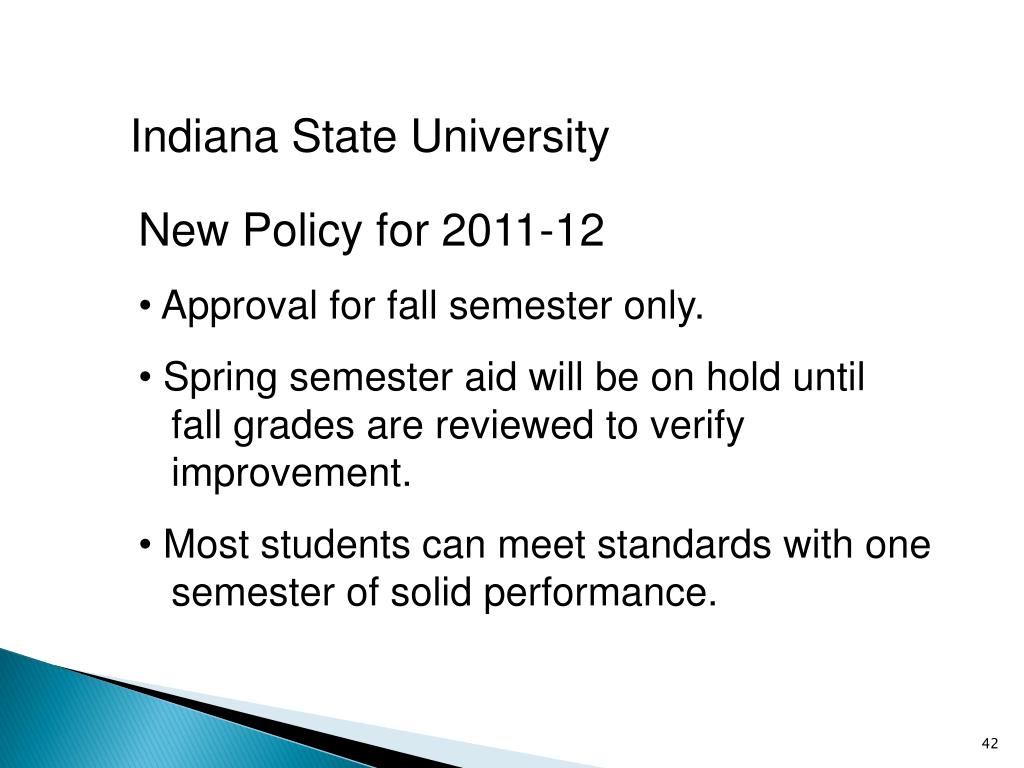 Indiana State University

New Policy for 2011-12

• Approval for fall semester only.

• Spring semester aid will be on hold until fall grades are reviewed to verify improvement.

• Most students can meet standards with one semester of solid performance.

42